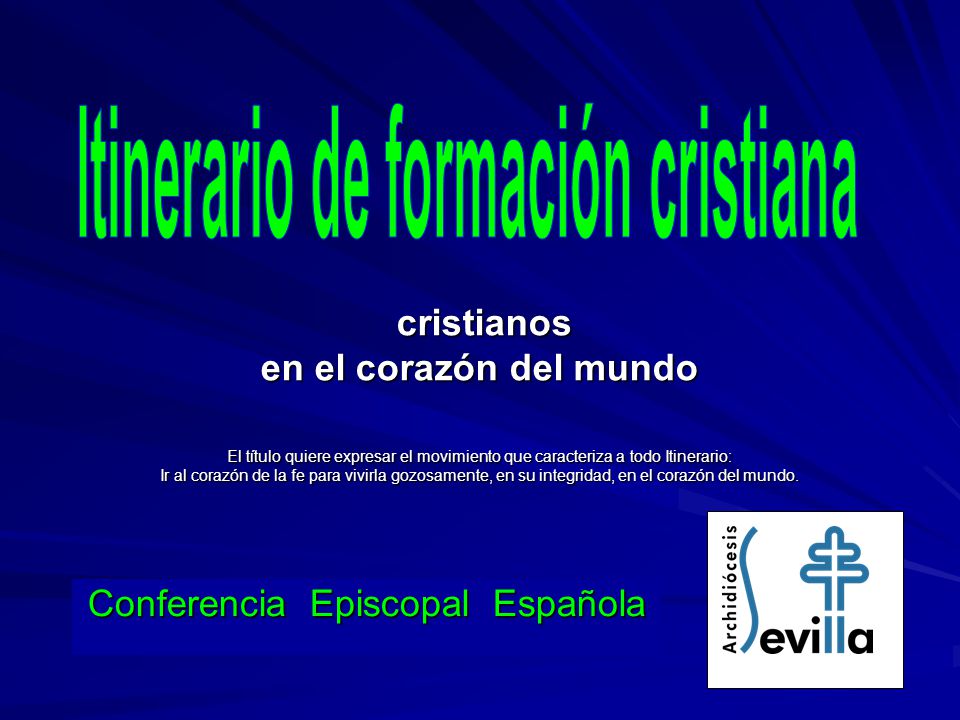 Itinerario de formación cristiana

cristianos
en el corazón del mundo

El título quiere expresar el movimiento que caracteriza a todo Itinerario:
Ir al corazón de la fe para vivirla gozosamente, en su integridad, en el corazón del mundo.

Conferencia Episcopal Española

Archidiócesis
Sevilla